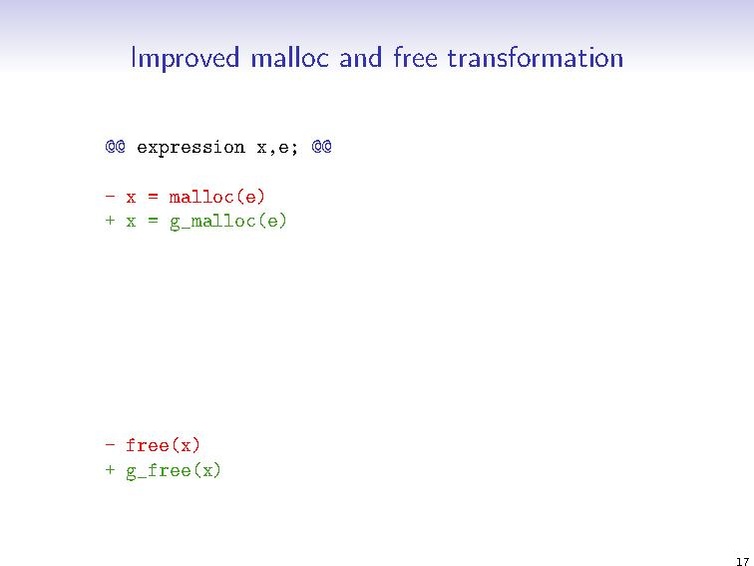 Improved malloc and free transformation

@@ expression x,e; @@

- x = malloc(e)
+ x = g_malloc(e)

- free(x)
+ g_free(x)

17